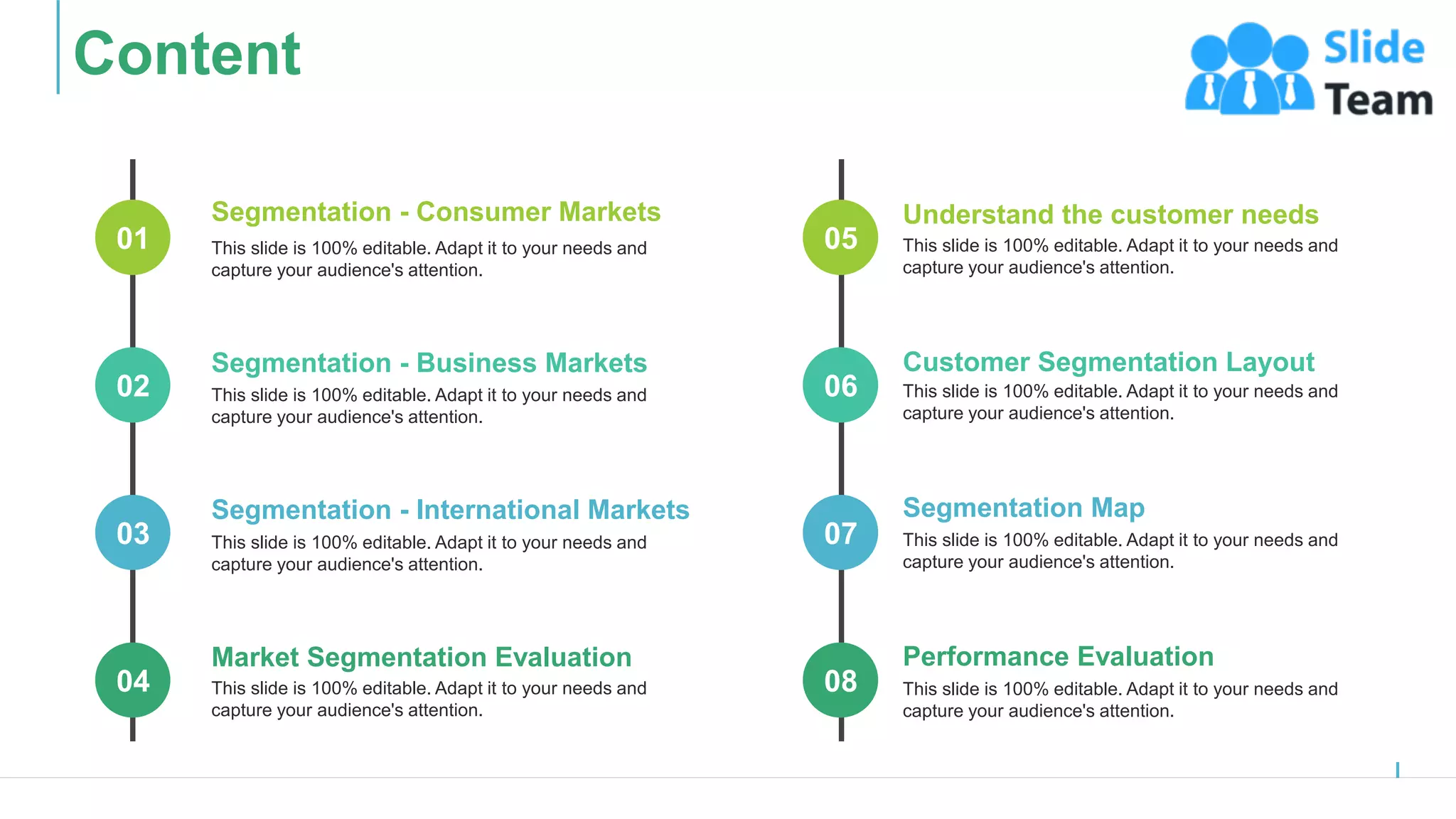 Content

Slide Team

01

Segmentation - Consumer Markets

This slide is 100% editable. Adapt it to your needs and capture your audience's attention.

02

Segmentation - Business Markets

This slide is 100% editable. Adapt it to your needs and capture your audience's attention.

03

Segmentation - International Markets

This slide is 100% editable. Adapt it to your needs and capture your audience's attention.

04

Market Segmentation Evaluation

This slide is 100% editable. Adapt it to your needs and capture your audience's attention.

05

Understand the customer needs

This slide is 100% editable. Adapt it to your needs and capture your audience's attention.

06

Customer Segmentation Layout

This slide is 100% editable. Adapt it to your needs and capture your audience's attention.

07

Segmentation Map

This slide is 100% editable. Adapt it to your needs and capture your audience's attention.

08

Performance Evaluation

This slide is 100% editable. Adapt it to your needs and capture your audience's attention.